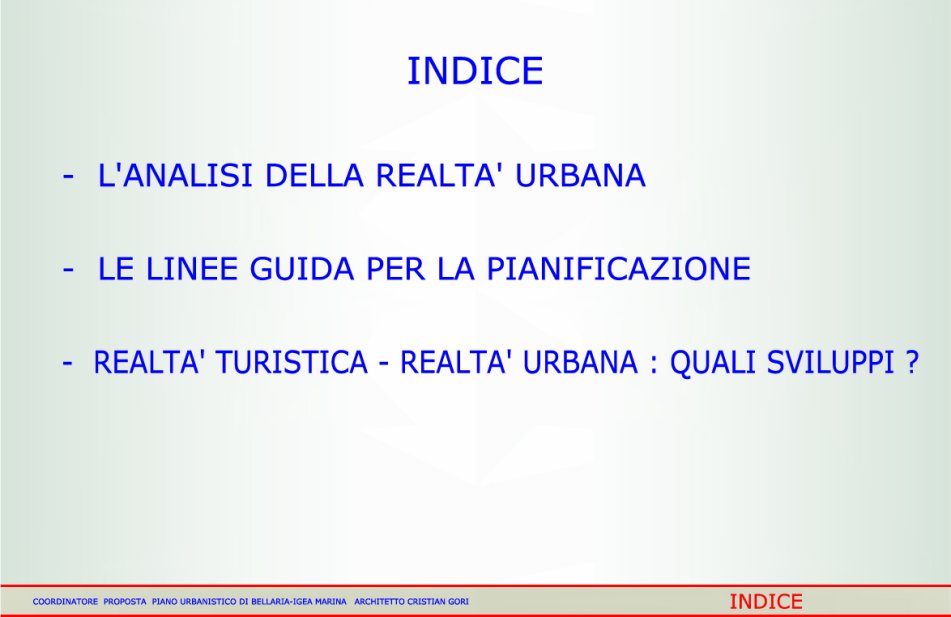 INDICE

- L'ANALISI DELLA REALTA' URBANA

- LE LINEE GUIDA PER LA PIANIFICAZIONE

- REALTA' TURISTICA - REALTA' URBANA : QUALI SVILUPPI ?

COORDINATORE PROPOSTA PIANO URBANISTICO DI BELLARIA-IGEA MARINA ARCHITETTO CRISTIAN GORI

INDICE